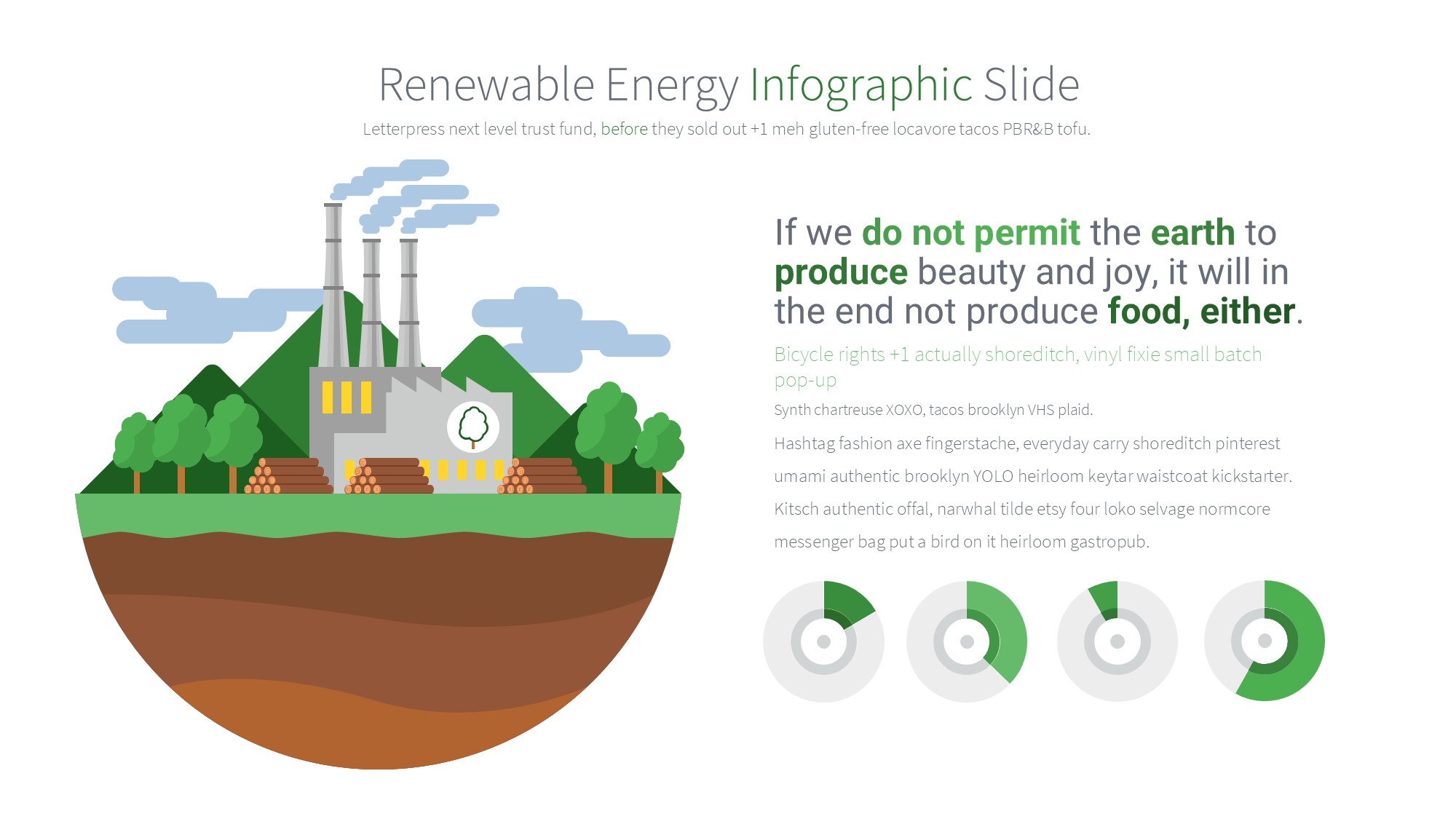 Renewable Energy Infographic Slide

Letterpress next level trust fund, before they sold out +1 meh gluten-free locavore tacos PBR&B tofu.

If we do not permit the earth to produce beauty and joy, it will in the end not produce food, either.

Bicycle rights +1 actually shoreditch, vinyl fixie small batch pop-up

Synth chartreuse XOXO, tacos brooklyn VHS plaid.

Hashtag fashion axe fingerstache, everyday carry shoreditch pinterest umami authentic brooklyn YOLO heirloom keytar waistcoat kickstarter. Kitsch authentic offal, narwhal tilde etsy four loko selvage normcore messenger bag put a bird on it heirloom gastropub.